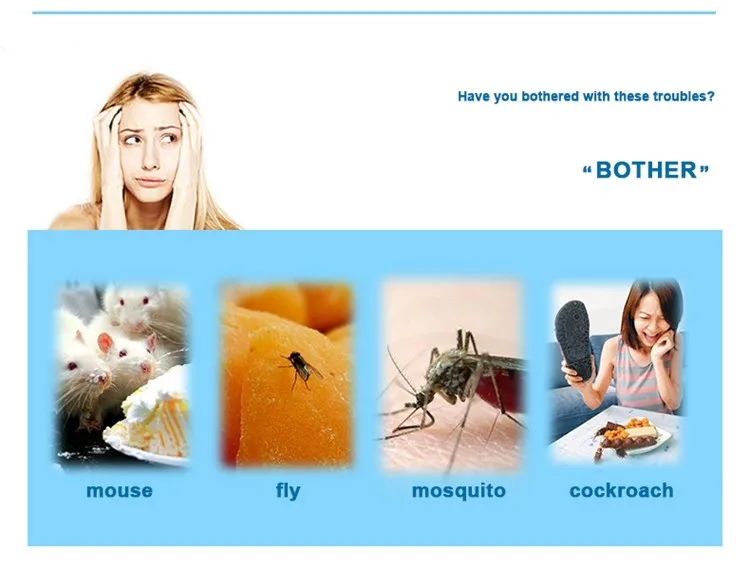 Have you bothered with these troubles?

“BOTHER”

mouse

fly

mosquito

cockroach